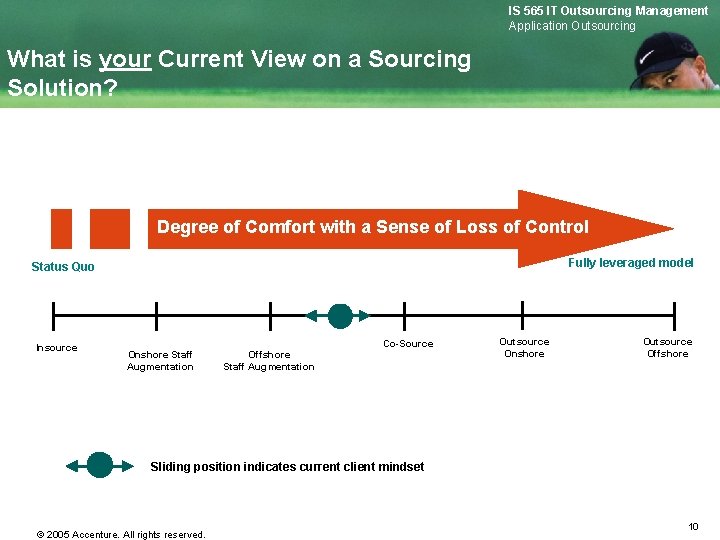 IS 565 IT Outsourcing Management
Application Outsourcing

What is your Current View on a Sourcing Solution?

Degree of Comfort with a Sense of Loss of Control

Status Quo

Fully leveraged model

Insource

Onshore Staff Augmentation

Offshore Staff Augmentation

Co-Source

Outsource Onshore

Outsource Offshore

Sliding position indicates current client mindset

© 2005 Accenture. All rights reserved.

10